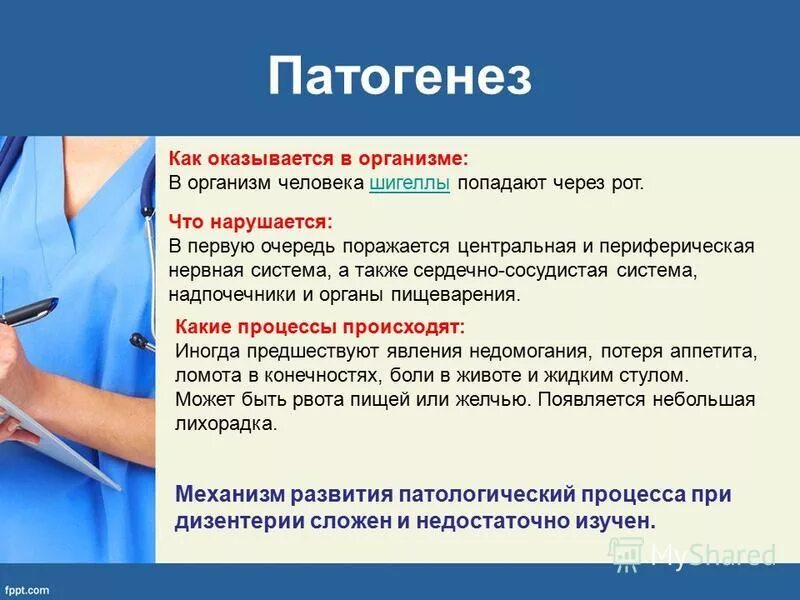 Патогенез

Как оказывается в организме:
В организм человека шигеллы попадают через рот.

Что нарушается:
В первую очередь поражается центральная и периферическая нервная система, а также сердечно-сосудистая система, надпочечники и органы пищеварения.

Какие процессы происходят:
Иногда предшествуют явления недомогания, потеря аппетита, ломота в конечностях, боли в животе и жидким стулом. Может быть рвота пищей или желчью. Появляется небольшая лихорадка.

Механизм развития патологический процесса при дизентерии сложен и недостаточно изучен.

MyShared

fppt.com